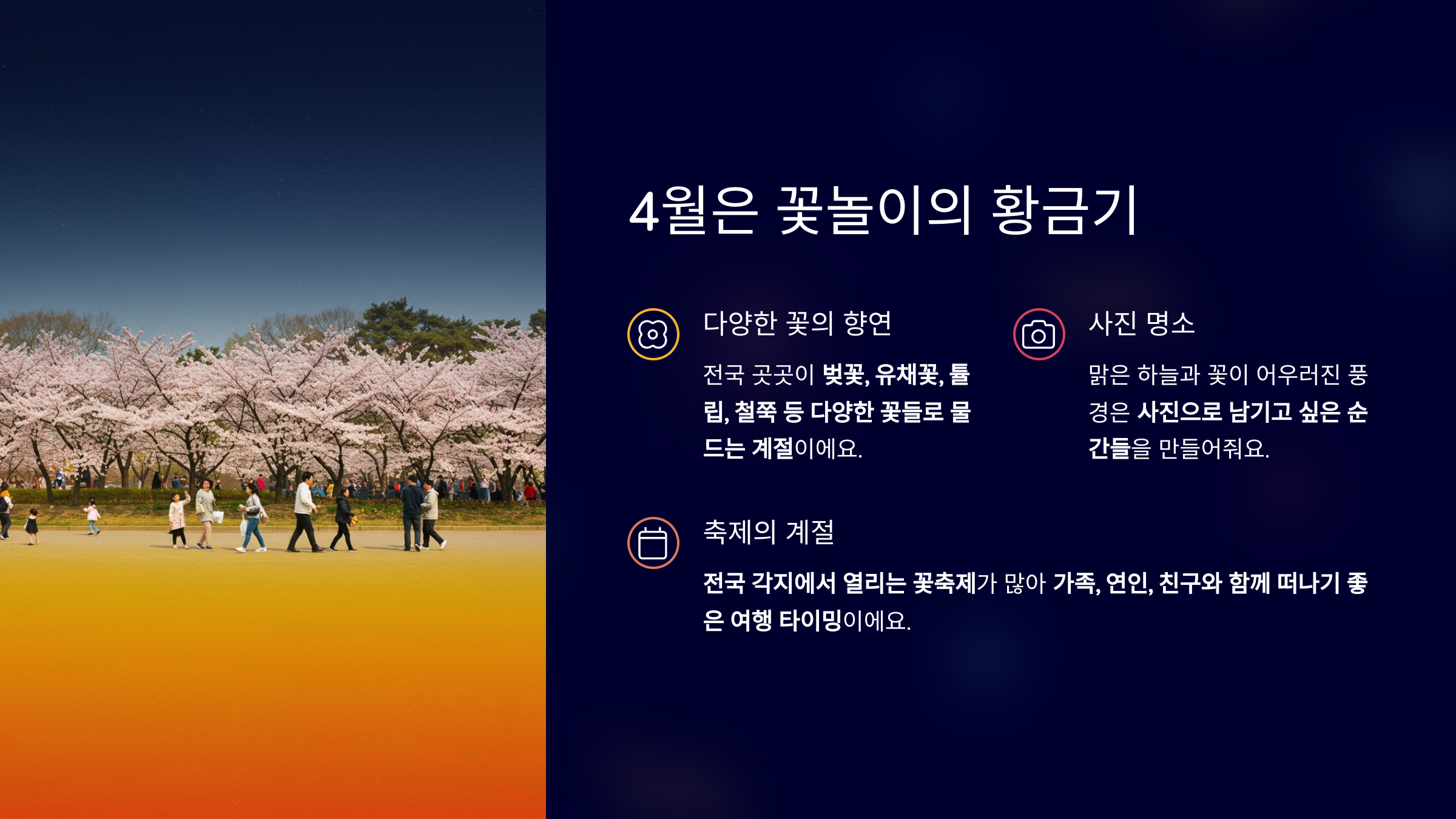 4월은 꽃놀이의 황금기

다양한 꽃의 향연

전국 곳곳이 벚꽃, 유채꽃, 튤립, 철쭉 등 다양한 꽃들로 물드는 계절이에요.

사진 명소

맑은 하늘과 꽃이 어우러진 풍경은 사진으로 남기고 싶은 순간들을 만들어줘요.

축제의 계절

전국 각지에서 열리는 꽃축제가 많아 가족, 연인, 친구와 함께 떠나기 좋은 여행 타이밍이에요.